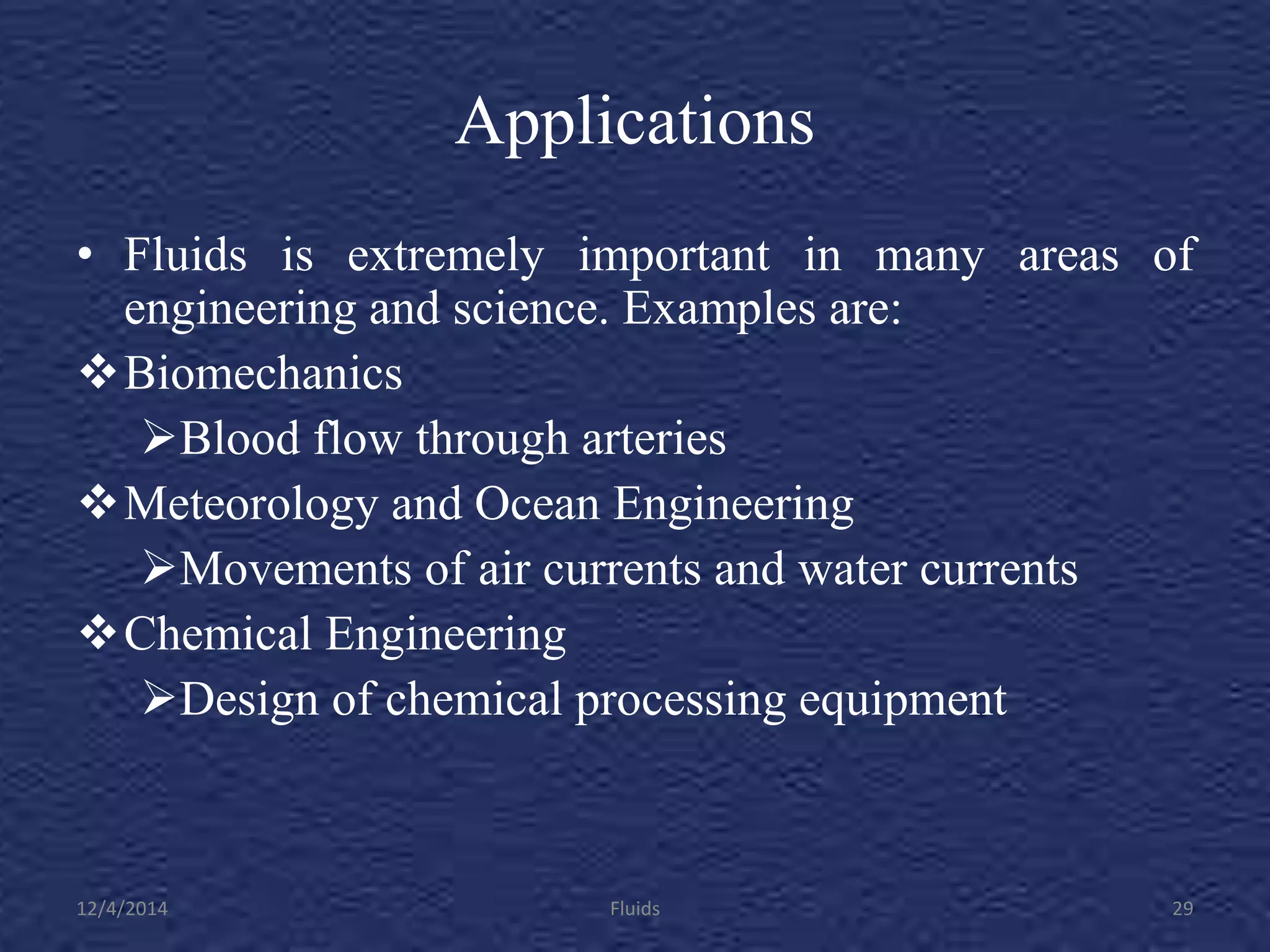 Applications

• Fluids is extremely important in many areas of engineering and science. Examples are:

❖ Biomechanics

➢ Blood flow through arteries

❖ Meteorology and Ocean Engineering

➢ Movements of air currents and water currents

❖ Chemical Engineering

➢ Design of chemical processing equipment

12/4/2014 Fluids 29